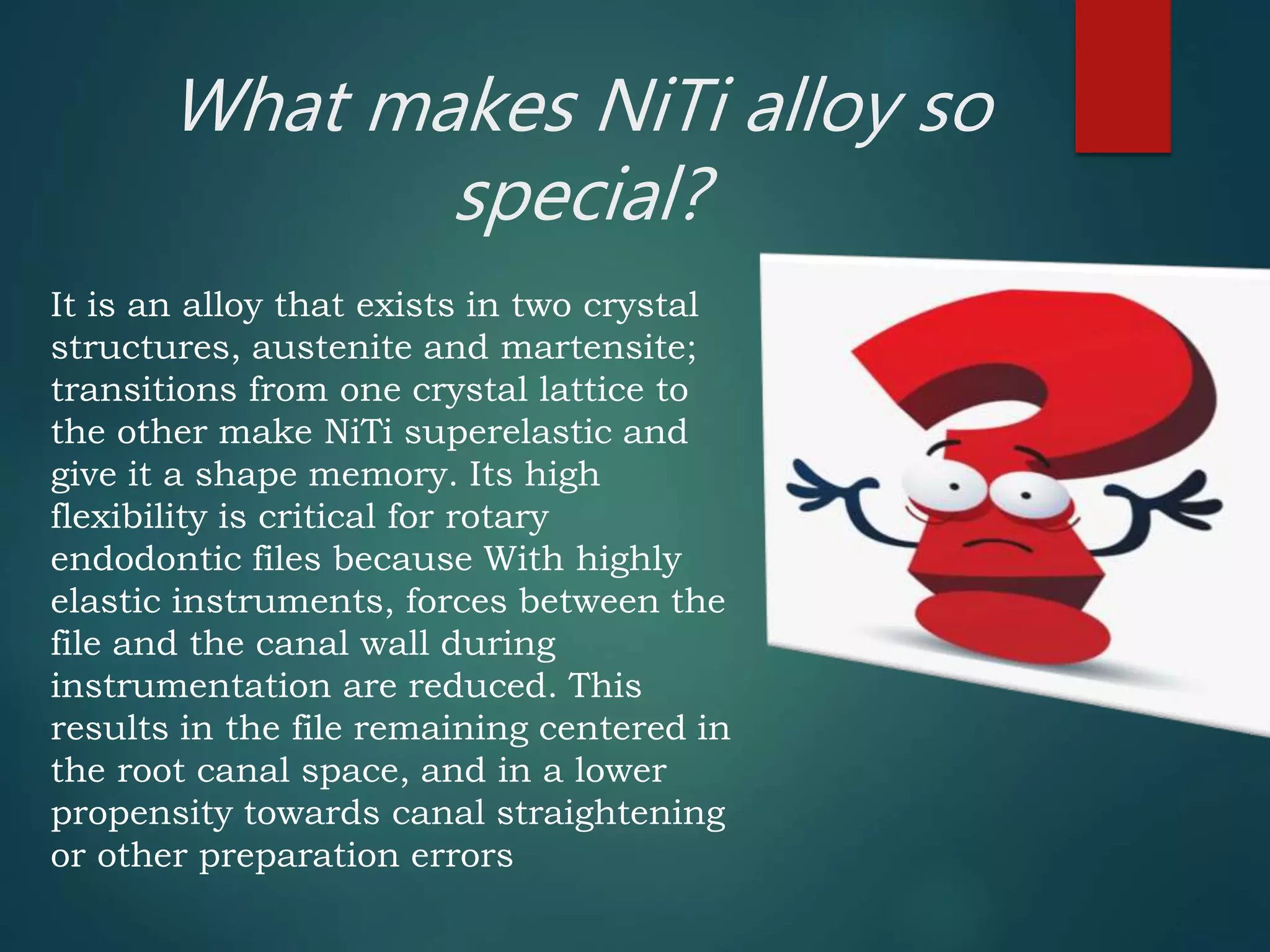 What makes NiTi alloy so special?

It is an alloy that exists in two crystal structures, austenite and martensite; transitions from one crystal lattice to the other make NiTi superelastic and give it a shape memory. Its high flexibility is critical for rotary endodontic files because With highly elastic instruments, forces between the file and the canal wall during instrumentation are reduced. This results in the file remaining centered in the root canal space, and in a lower propensity towards canal straightening or other preparation errors